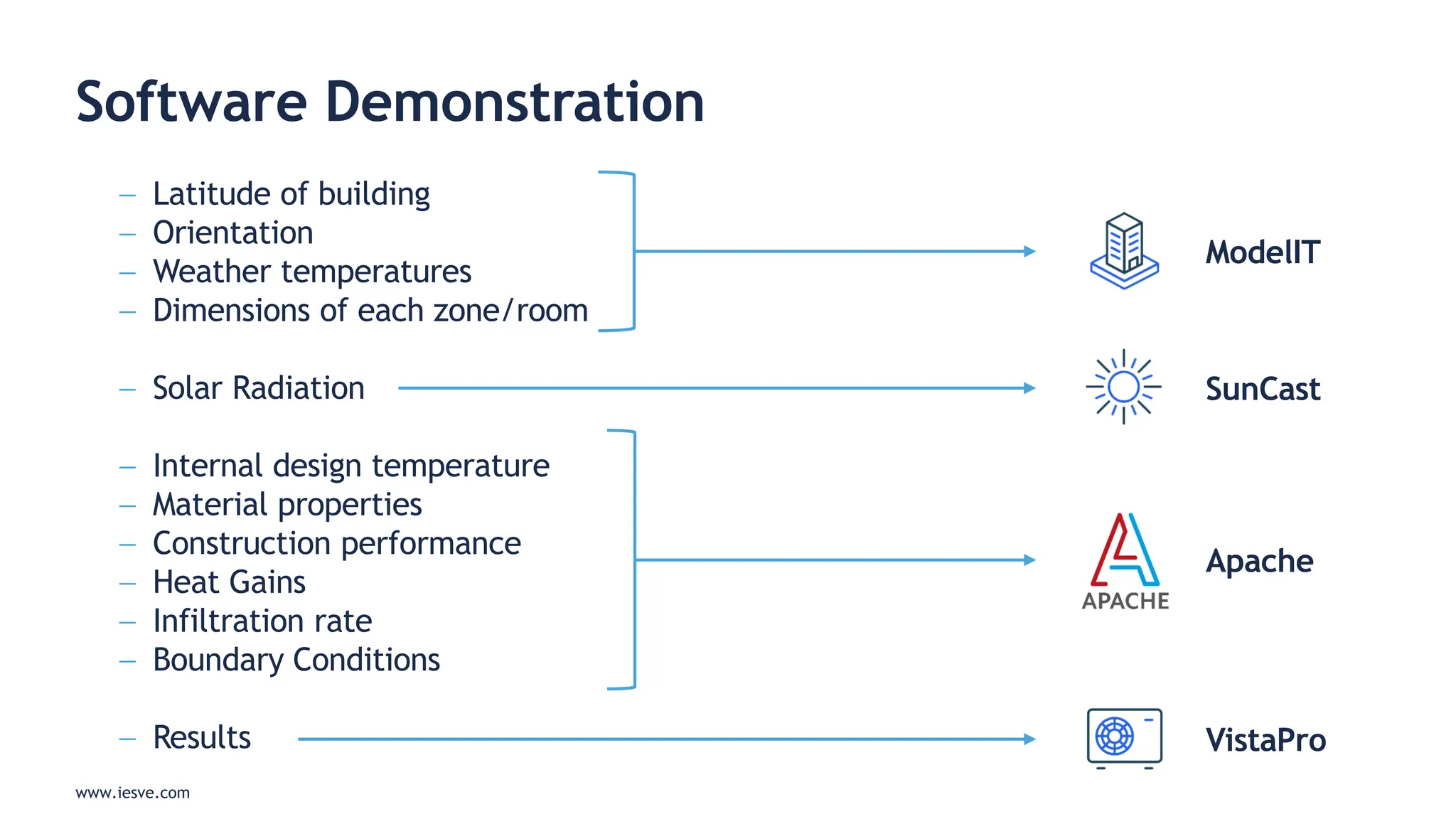 Software Demonstration

– Latitude of building
– Orientation
– Weather temperatures
– Dimensions of each zone/room

ModelIT

– Solar Radiation

SunCast

– Internal design temperature
– Material properties
– Construction performance
– Heat Gains
– Infiltration rate
– Boundary Conditions

APACHE

Apache

– Results

VistaPro

www.iesve.com